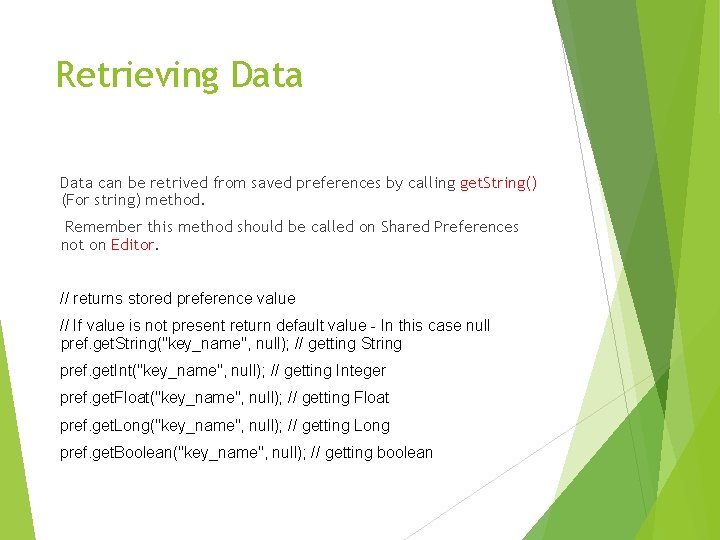 Retrieving Data

Data can be retrived from saved preferences by calling getString() (For string) method.

Remember this method should be called on Shared Preferences not on Editor.

// returns stored preference value

// If value is not present return default value - In this case null
pref.getString("key_name", null); // getting String

pref.getInt("key_name", null); // getting Integer

pref.getFloat("key_name", null); // getting Float

pref.getLong("key_name", null); // getting Long

pref.getBoolean("key_name", null); // getting boolean